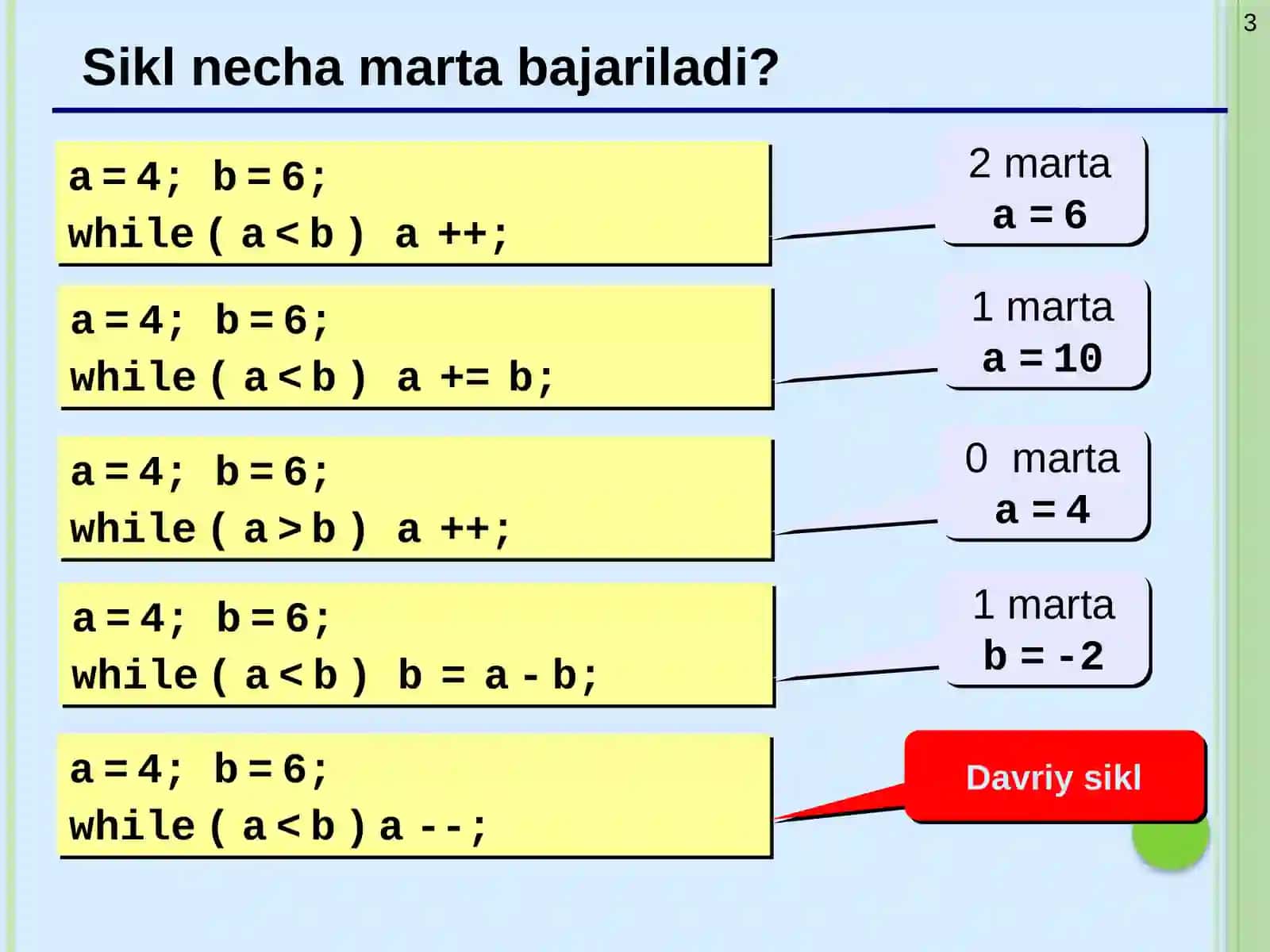 3

Sikl necha marta bajariladi?

a = 4; b = 6;
while ( a < b ) a ++;

2 marta
a = 6

a = 4; b = 6;
while ( a < b ) a += b;

1 marta
a = 10

a = 4; b = 6;
while ( a > b ) a ++;

0 marta
a = 4

a = 4; b = 6;
while ( a < b ) b = a - b;

1 marta
b = -2

a = 4; b = 6;
while ( a < b ) a --;

Davriy sikl